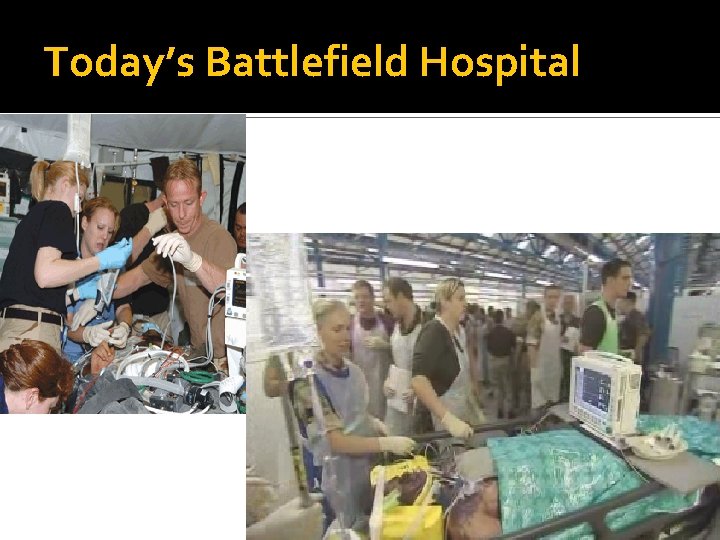 Today's Battlefield Hospital